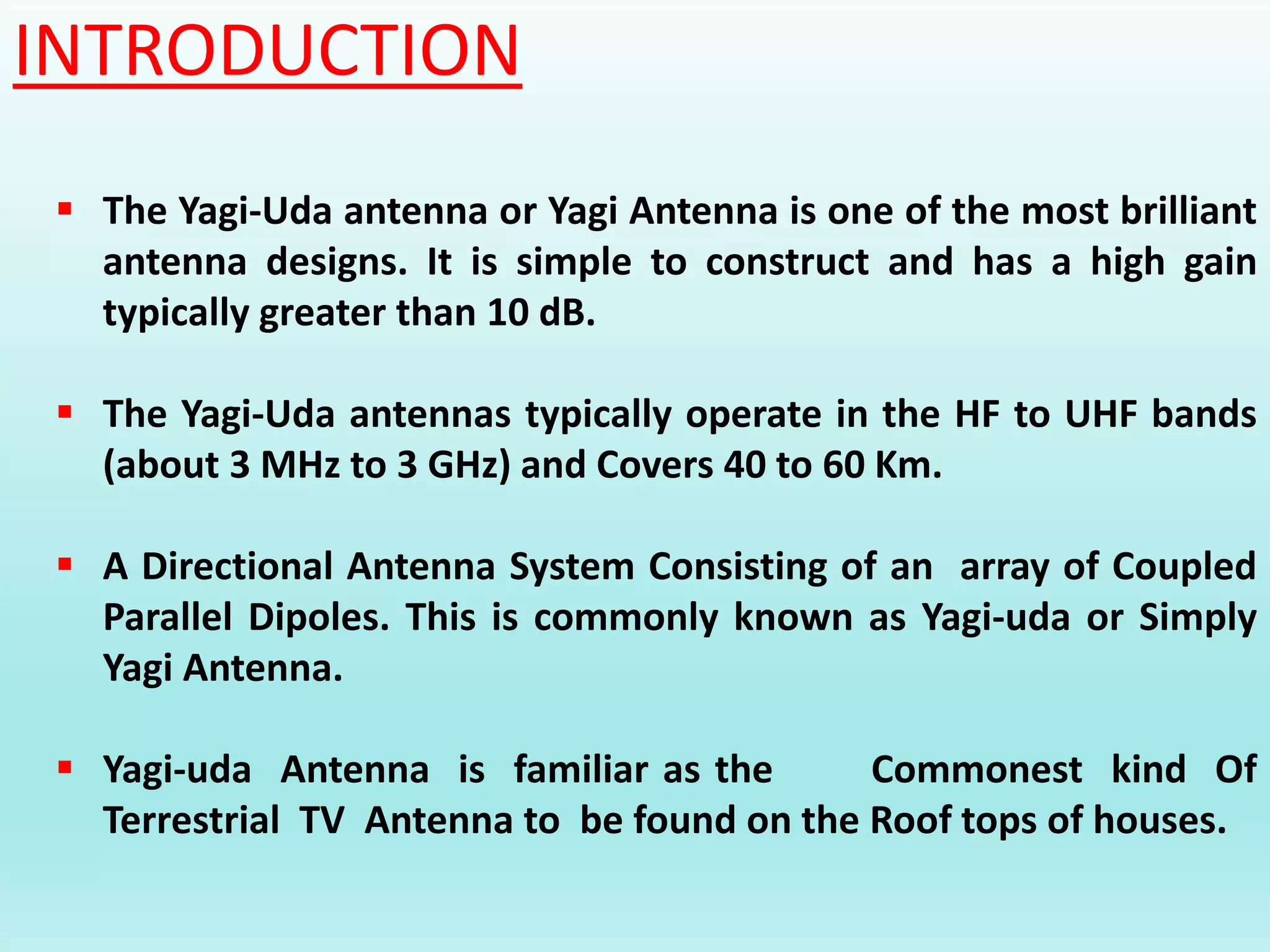 INTRODUCTION

▪ The Yagi-Uda antenna or Yagi Antenna is one of the most brilliant antenna designs. It is simple to construct and has a high gain typically greater than 10 dB.

▪ The Yagi-Uda antennas typically operate in the HF to UHF bands (about 3 MHz to 3 GHz) and Covers 40 to 60 Km.

▪ A Directional Antenna System Consisting of an array of Coupled Parallel Dipoles. This is commonly known as Yagi-uda or Simply Yagi Antenna.

▪ Yagi-uda Antenna is familiar as the Commonest kind Of Terrestrial TV Antenna to be found on the Roof tops of houses.